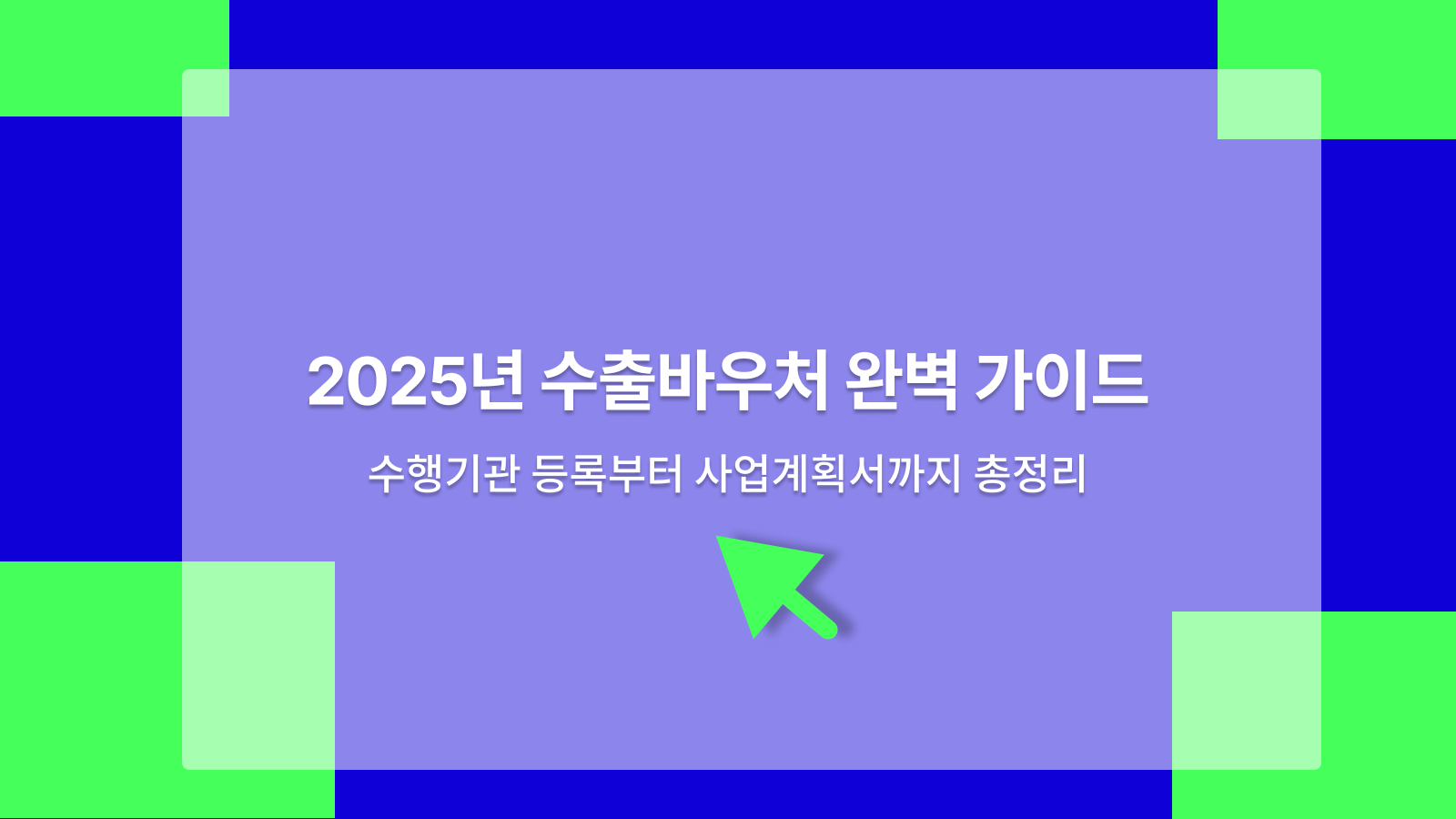 2025년 수출바우처 완벽 가이드

수행기관 등록부터 사업계획서까지 총정리